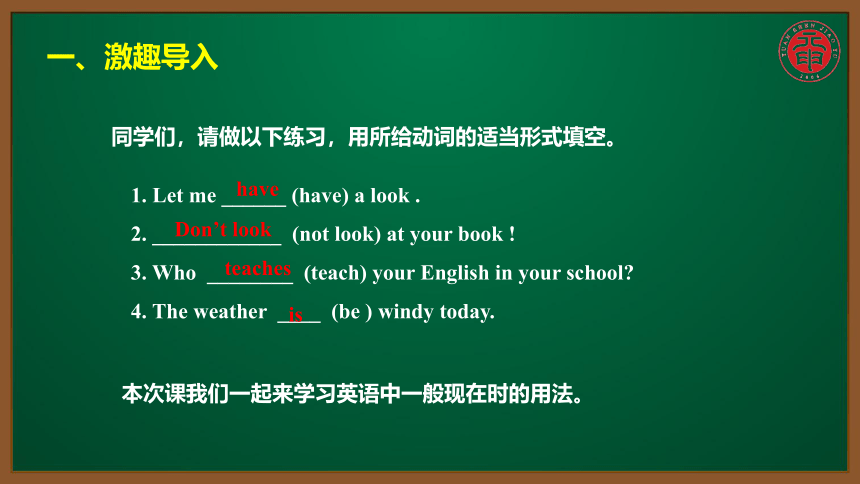 一、激趣导入

同学们，请做以下练习，用所给动词的适当形式填空。

1. Let me have (have) a look .

2. Don't look (not look) at your book !

3. Who teaches (teach) your English in your school?

4. The weather is (be ) windy today.

本次课我们一起来学习英语中一般现在时的用法。